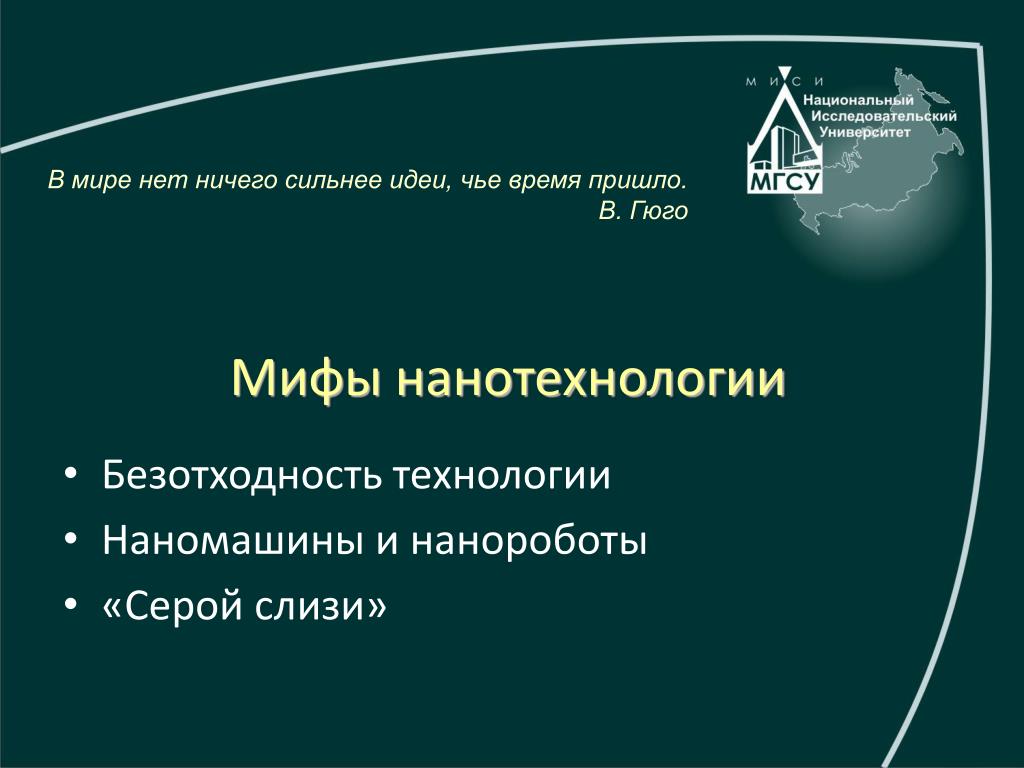 М И С И
Национальный Исследовательский Университет
МГСУ

В мире нет ничего сильнее идеи, чье время пришло.
В. Гюго

Мифы нанотехнологии

• Безотходность технологии
• Наномашины и нанороботы
• «Серой слизи»